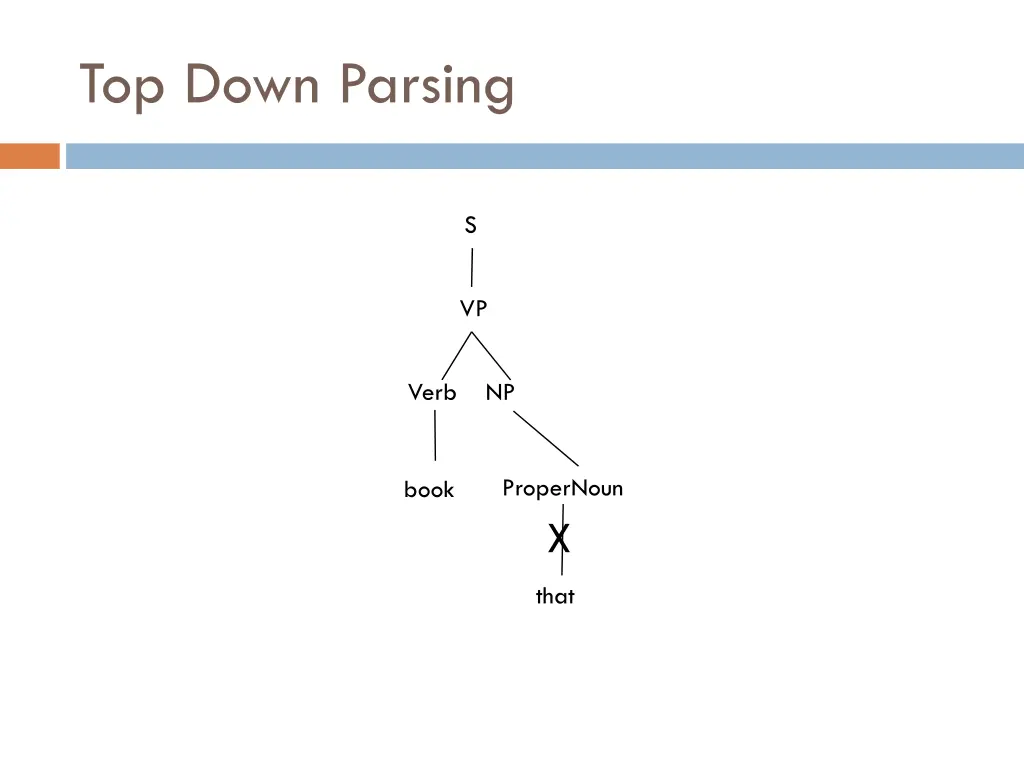 Top Down Parsing

S

VP

Verb NP

book ProperNoun

X

that